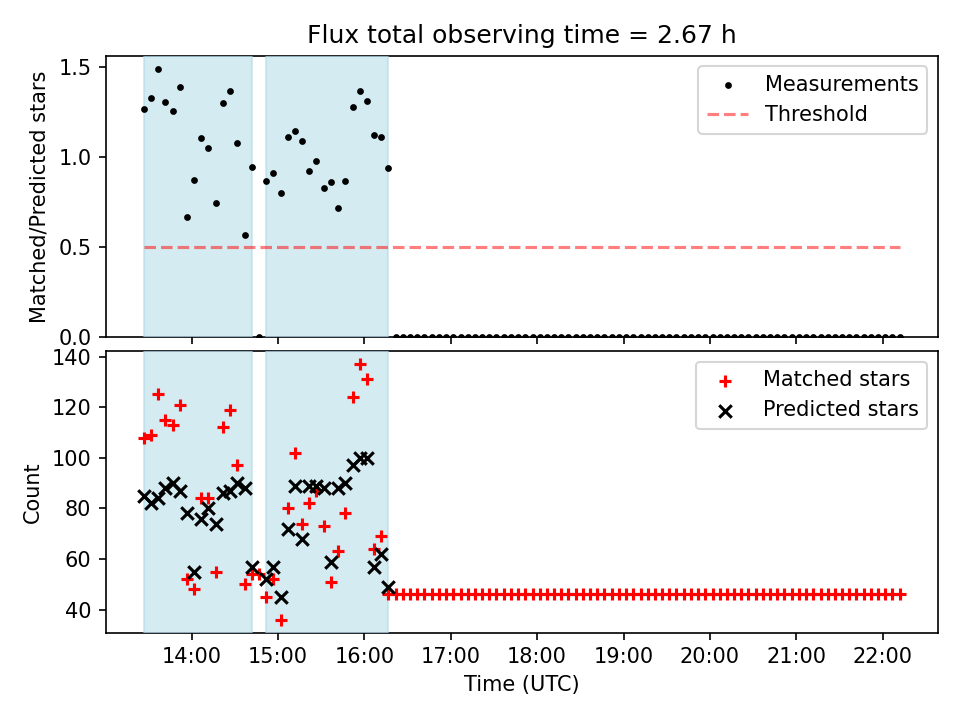 Flux total observing time = 2.67 h

Matched/Predicted stars

1.5
1.0
0.5
0.0

Measurements
Threshold

Count

140
120
100
80
60
40

Matched stars
Predicted stars

14:00
15:00
16:00
17:00
18:00
19:00
20:00
21:00
22:00

Time (UTC)